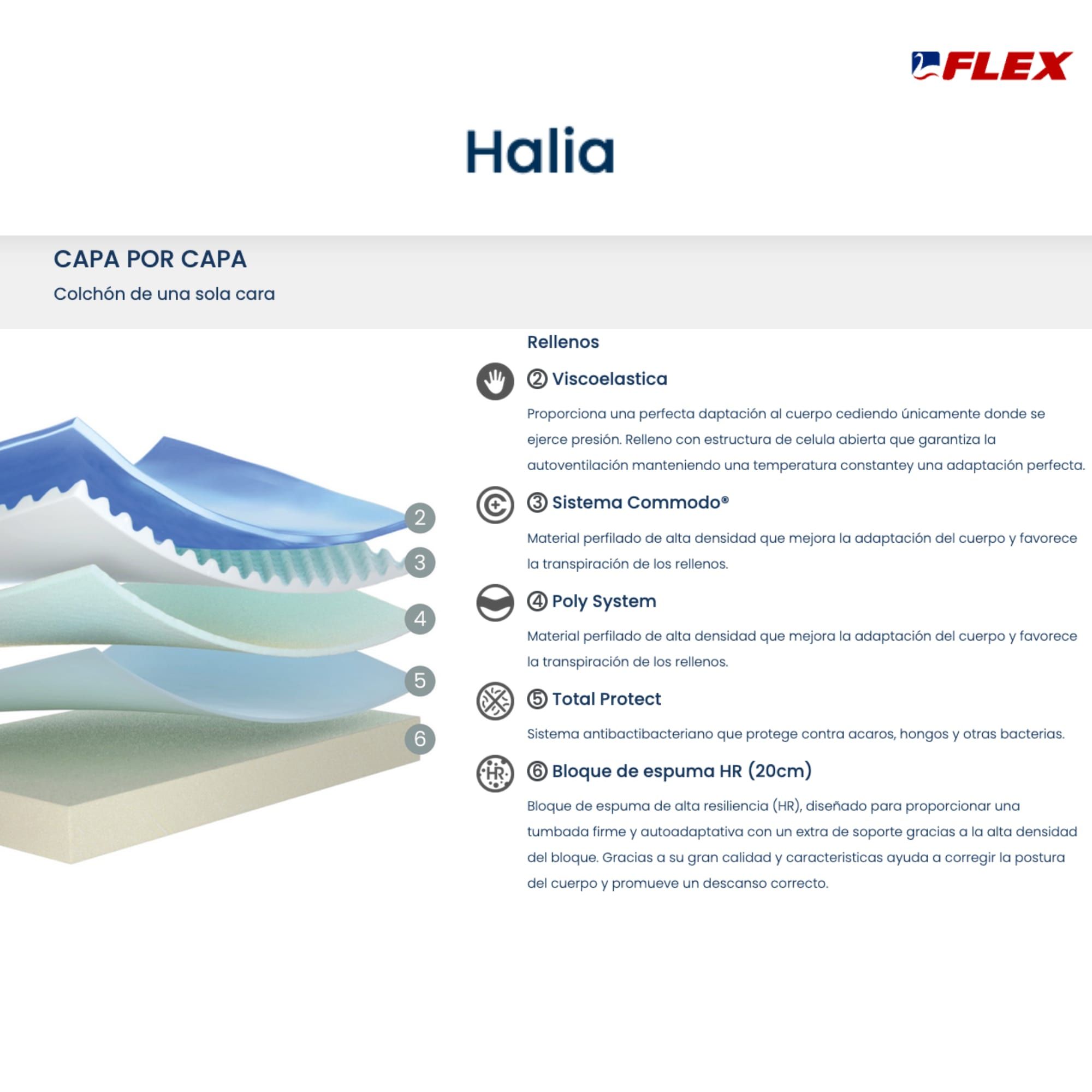 FLEX

Halia

CAPA POR CAPA
Colchón de una sola cara

2
3
4
5
6

Rellenos

② Viscoelastica

Proporciona una perfecta daptación al cuerpo cediendo únicamente donde se ejerce presión. Relleno con estructura de celula abierta que garantiza la autoventilación manteniendo una temperatura constantey una adaptación perfecta.

③ Sistema Commodo®

Material perfilado de alta densidad que mejora la adaptación del cuerpo y favorece la transpiración de los rellenos.

④ Poly System

Material perfilado de alta densidad que mejora la adaptación del cuerpo y favorece la transpiración de los rellenos.

⑤ Total Protect

Sistema antibactibacteriano que protege contra acaros, hongos y otras bacterias.

HR

⑥ Bloque de espuma HR (20cm)

Bloque de espuma de alta resiliencia (HR), diseñado para proporcionar una tumbada firme y autoadaptativa con un extra de soporte gracias a la alta densidad del bloque. Gracias a su gran calidad y caracteristicas ayuda a corregir la postura del cuerpo y promueve un descanso correcto.